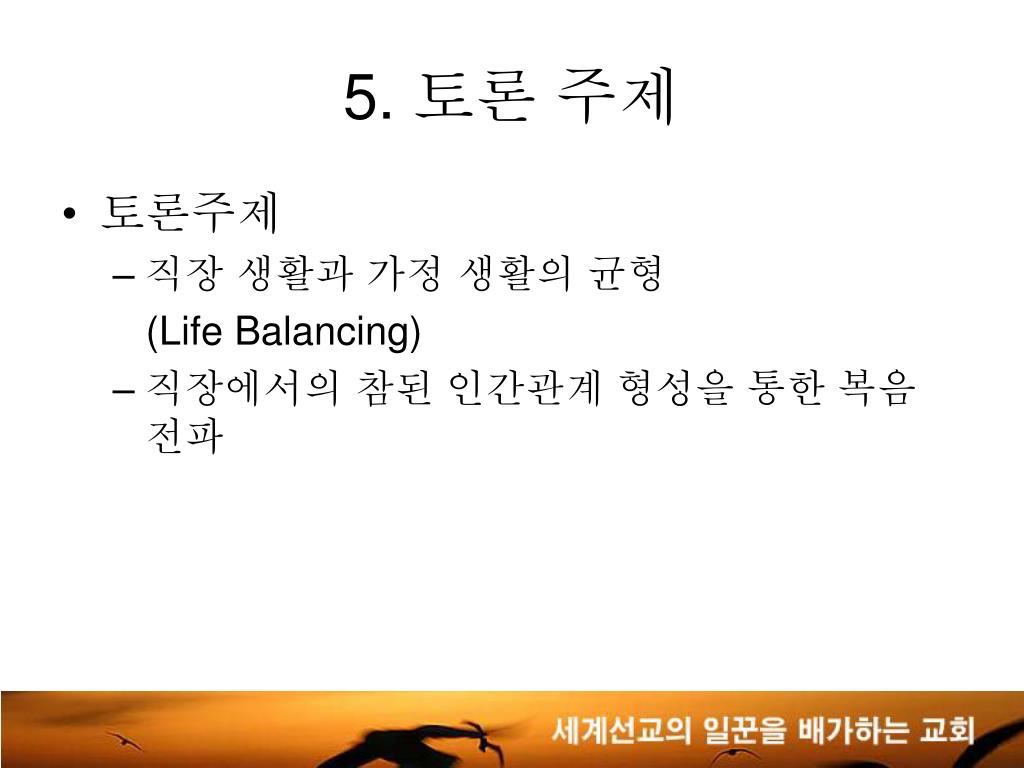 5. 토론 주제

• 토론주제
 – 직장 생활과 가정 생활의 균형 (Life Balancing)
 – 직장에서의 참된 인간관계 형성을 통한 복음 전파

세계선교의 일꾼을 배가하는 교회